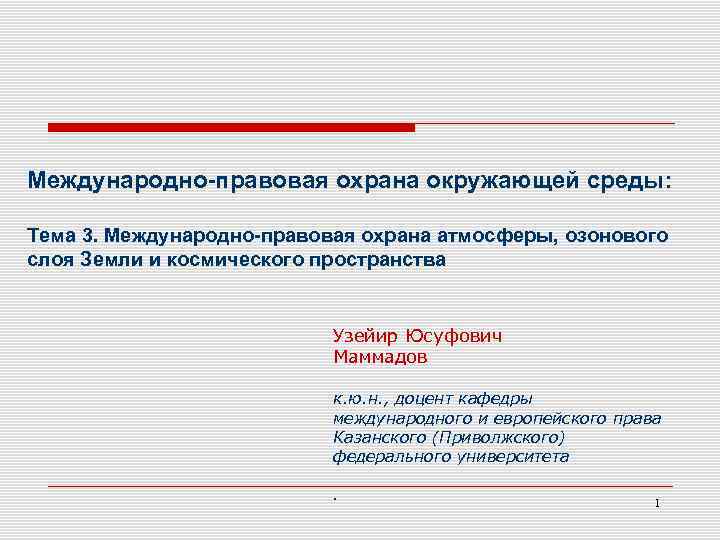 Международно-правовая охрана окружающей среды:

Тема 3. Международно-правовая охрана атмосферы, озонового слоя Земли и космического пространства

Узейир Юсуфович Маммадов

к.ю.н., доцент кафедры международного и европейского права Казанского (Приволжского) федерального университета

.

1